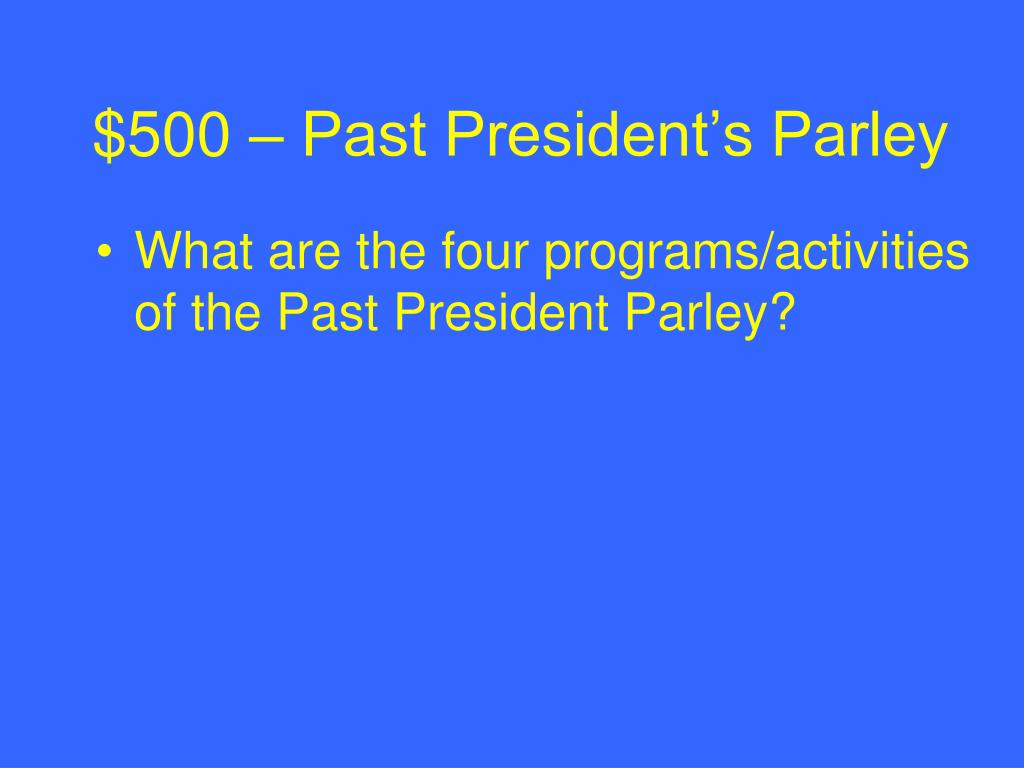 \$500 – Past President’s Parley

• What are the four programs/activities of the Past President Parley?